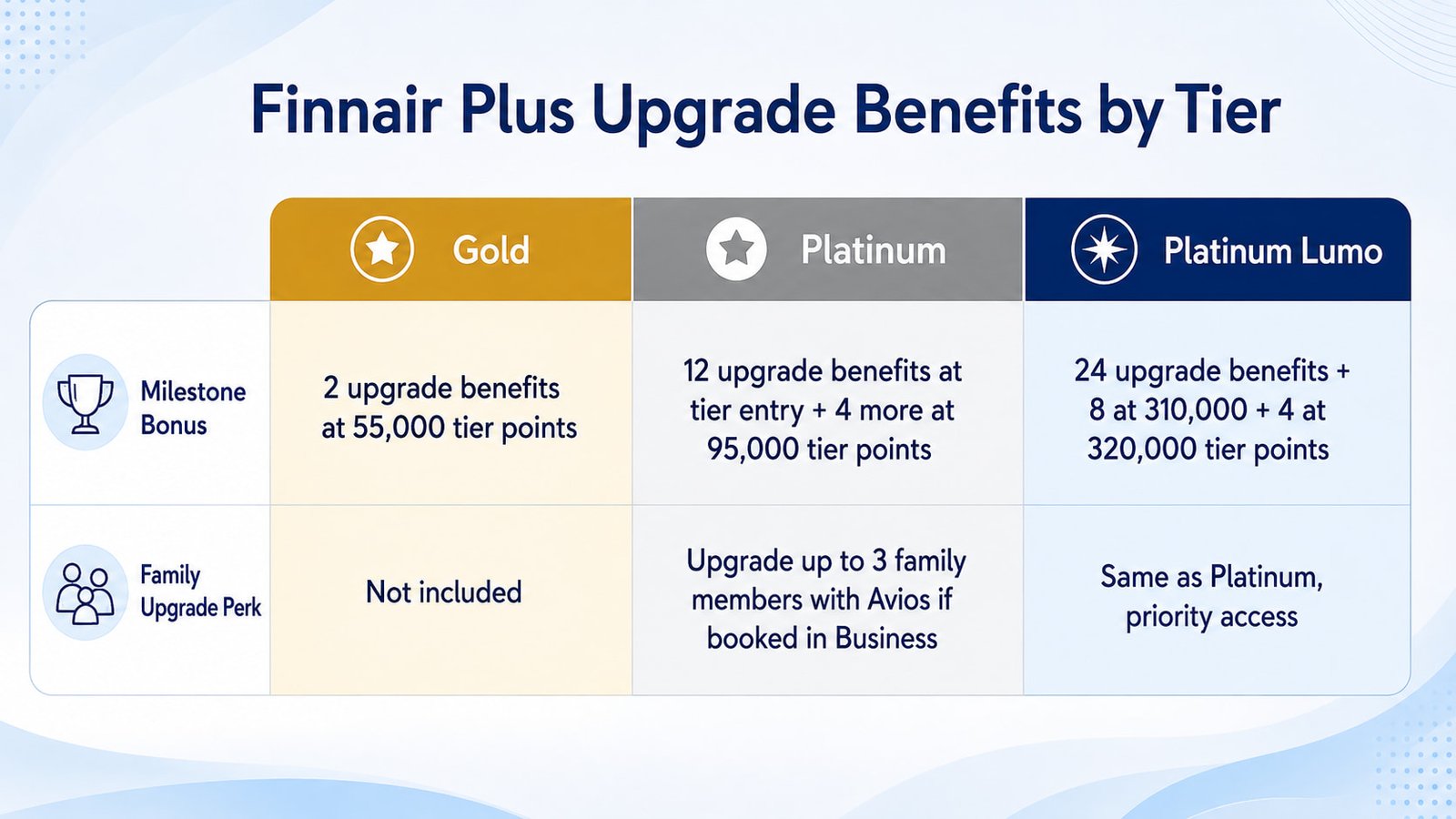 Finnair Plus Upgrade Benefits by Tier

|  | Gold | Platinum | Platinum Lumo |
|---|---|---|---|
| Milestone Bonus | 2 upgrade benefits at 55,000 tier points | 12 upgrade benefits at tier entry + 4 more at 95,000 tier points | 24 upgrade benefits + 8 at 310,000 + 4 at 320,000 tier points |
| Family Upgrade Perk | Not included | Upgrade up to 3 family members with Avios if booked in Business | Same as Platinum, priority access |